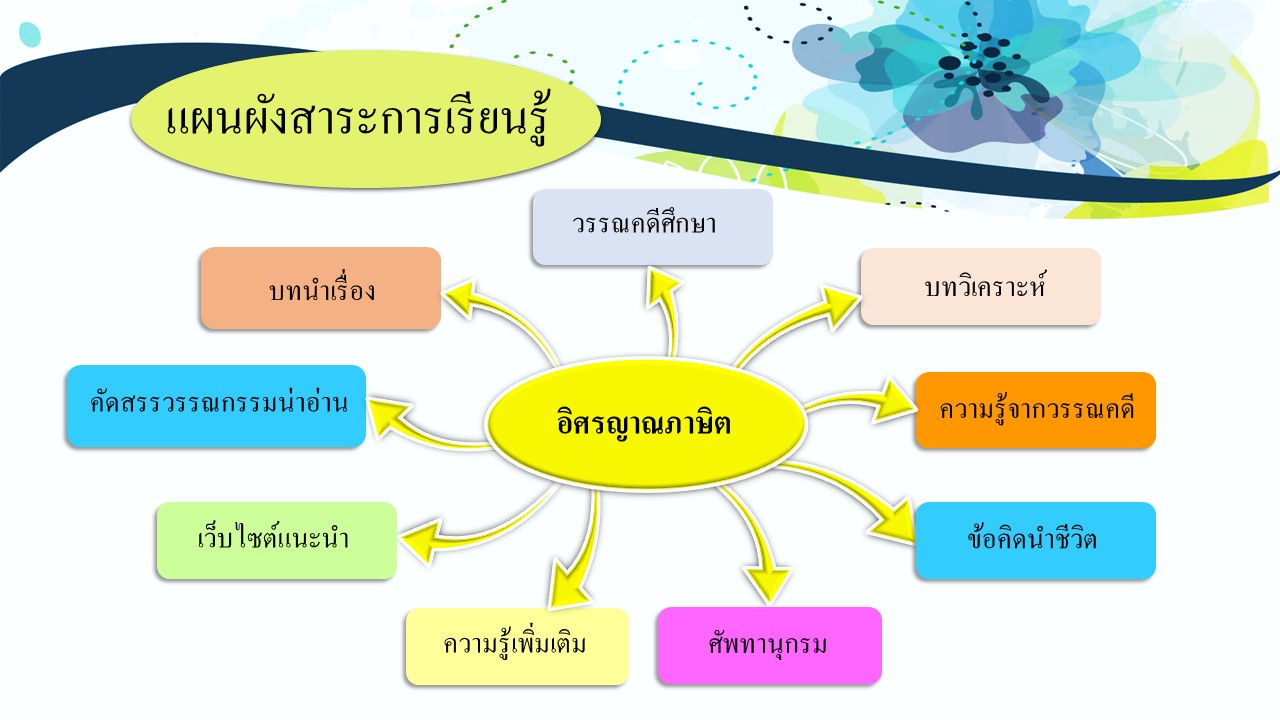 แผนผังสาระการเรียนรู้

อิศรญาณภาษิต

วรรณคดีศึกษา

บทนำเรื่อง

บทวิเคราะห์

คัดสรรวรรณกรรมน่าอ่าน

ความรู้จากวรรณคดี

เว็บไซต์แนะนำ

ข้อคิดนำชีวิต

ความรู้เพิ่มเติม

ศัพทานุกรม